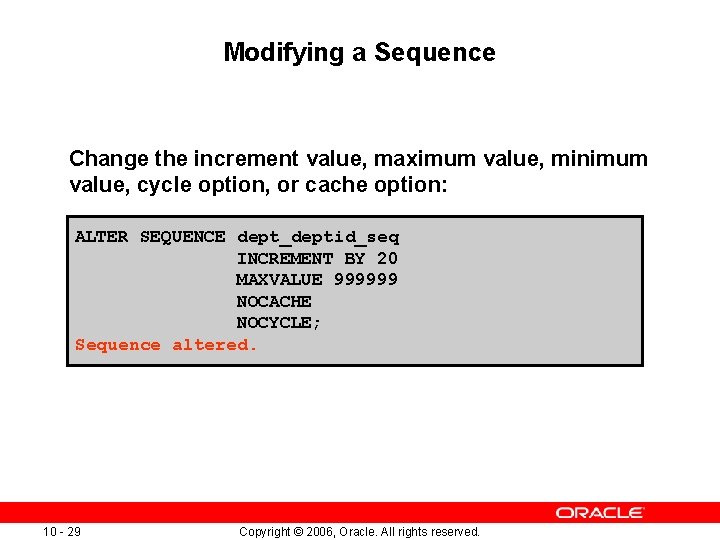 Modifying a Sequence

Change the increment value, maximum value, minimum value, cycle option, or cache option:

ALTER SEQUENCE dept_deptid_seq
               INCREMENT BY 20
               MAXVALUE 999999
               NOCACHE
               NOCYCLE;
Sequence altered.

ORACLE

10 - 29

Copyright © 2006, Oracle. All rights reserved.